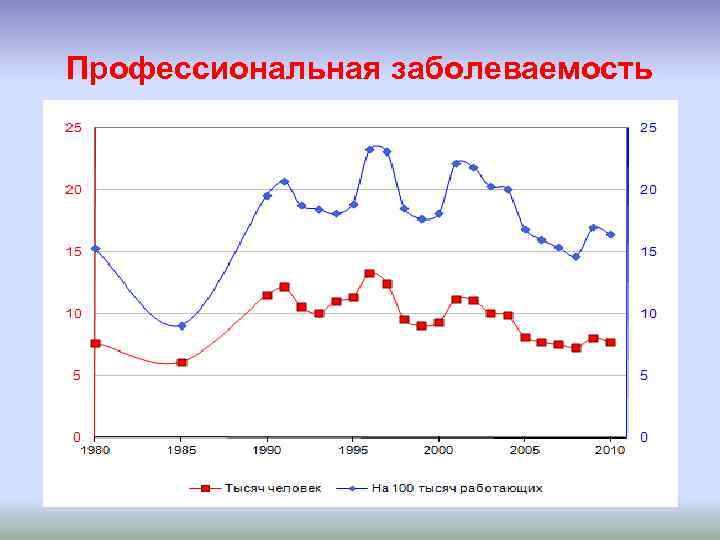 Профессиональная заболеваемость

25
20
15
10
5
0

25
20
15
10
5
0

1980 1985 1990 1995 2000 2005 2010

Тысяч человек   На 100 тысяч работающих